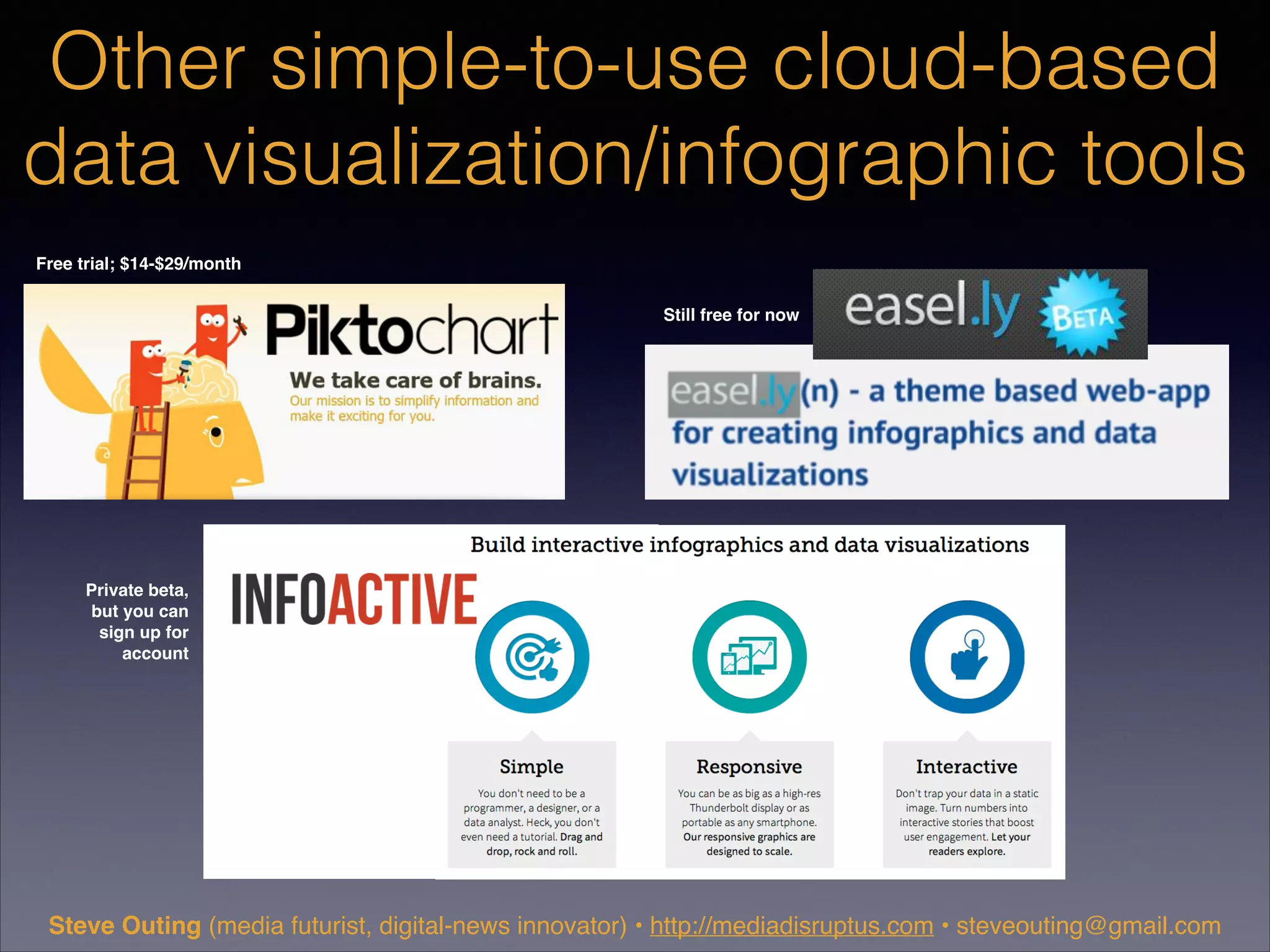 Other simple-to-use cloud-based data visualization/infographic tools

Free trial; $14-$29/month

Piktochart

We take care of brains.

Our mission is to simplify information and make it exciting for you.

Still free for now

easel.ly BETA

easel.ly (n) - a theme based web-app for creating infographics and data visualizations

Private beta, but you can sign up for account

INFOACTIVE

Build interactive infographics and data visualizations

Simple

You don't need to be a programmer, a designer, or a data analyst. Heck, you don't even need a tutorial. Drag and drop, rock and roll.

Responsive

You can be as big as a high-res Thunderbolt display or as portable as any smartphone. Our responsive graphics are designed to scale.

Interactive

Don't trap your data in a static image. Turn numbers into interactive stories that boost user engagement. Let your readers explore.

Steve Outing (media futurist, digital-news innovator) • http://mediadisruptus.com • steveouting@gmail.com